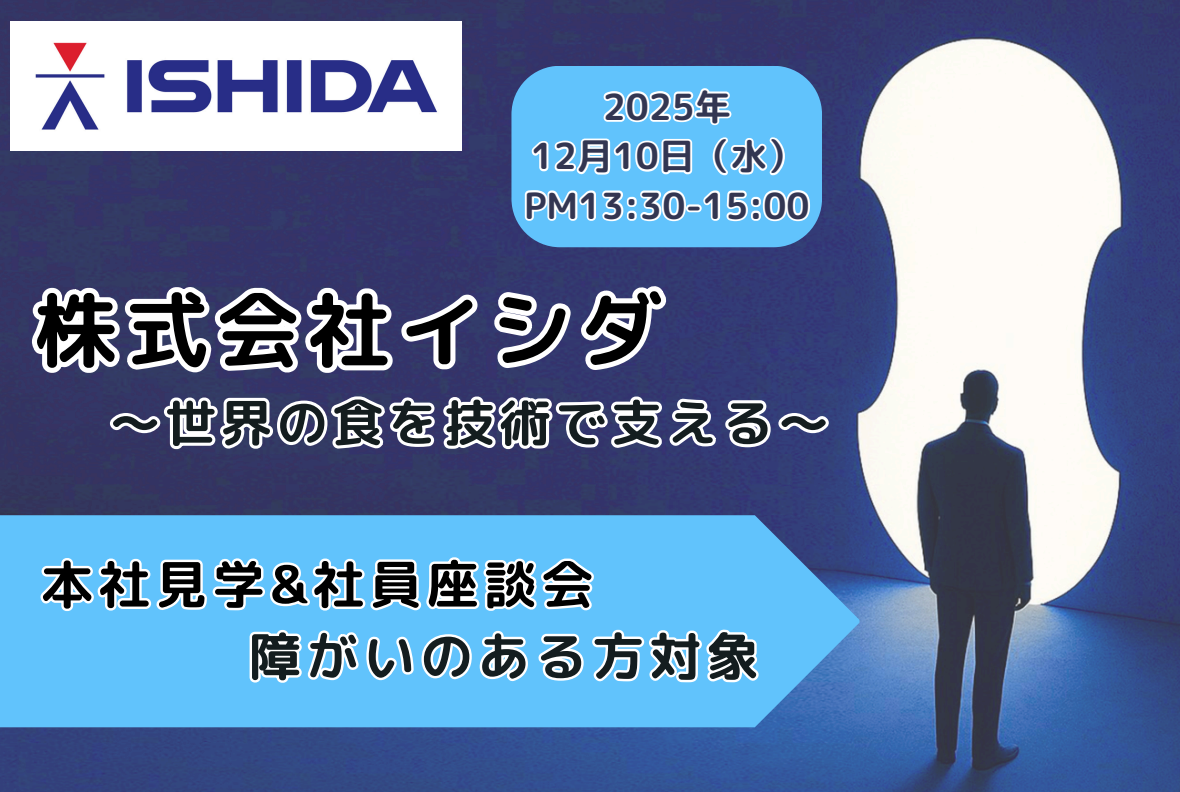 ISHIDA

2025年
12月10日（水）
PM13:30-15:00

株式会社イシダ
～世界の食を技術で支える～

本社見学&社員座談会
障がいのある方対象